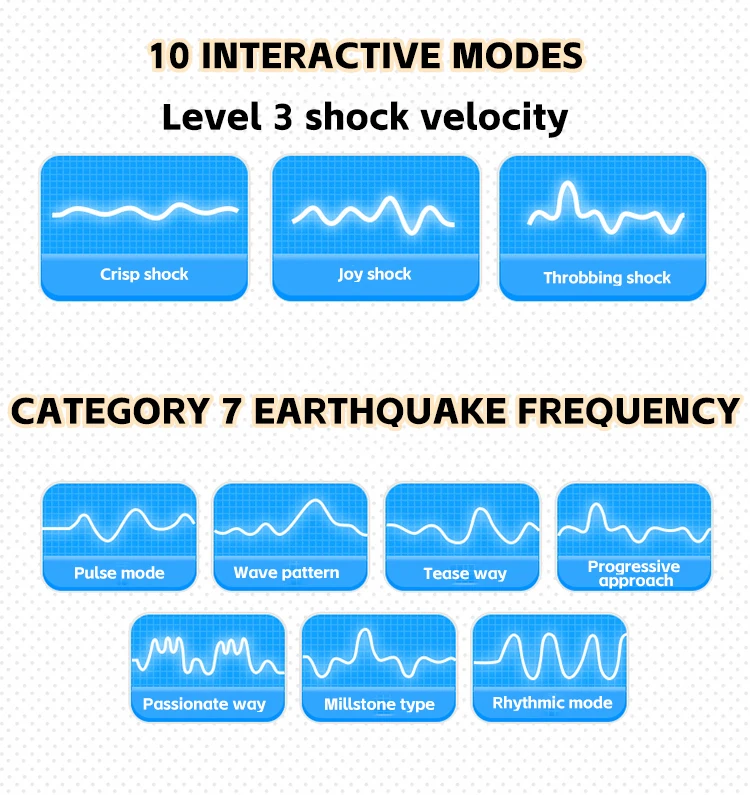 10 INTERACTIVE MODES

Level 3 shock velocity

Crisp shock

Joy shock

Throbbing shock

CATEGORY 7 EARTHQUAKE FREQUENCY

Pulse mode

Wave pattern

Tease way

Progressive approach

Passionate way

Millstone type

Rhythmic mode